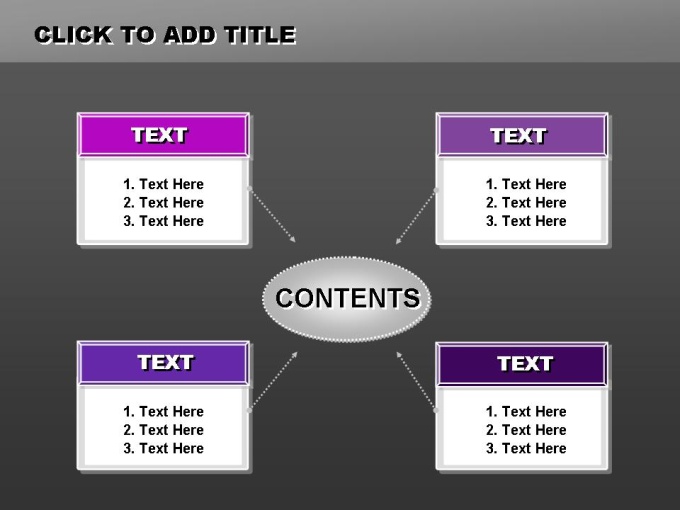 CLICK TO ADD TITLE

TEXT

1. Text Here
2. Text Here
3. Text Here

TEXT

1. Text Here
2. Text Here
3. Text Here

CONTENTS

TEXT

1. Text Here
2. Text Here
3. Text Here

TEXT

1. Text Here
2. Text Here
3. Text Here